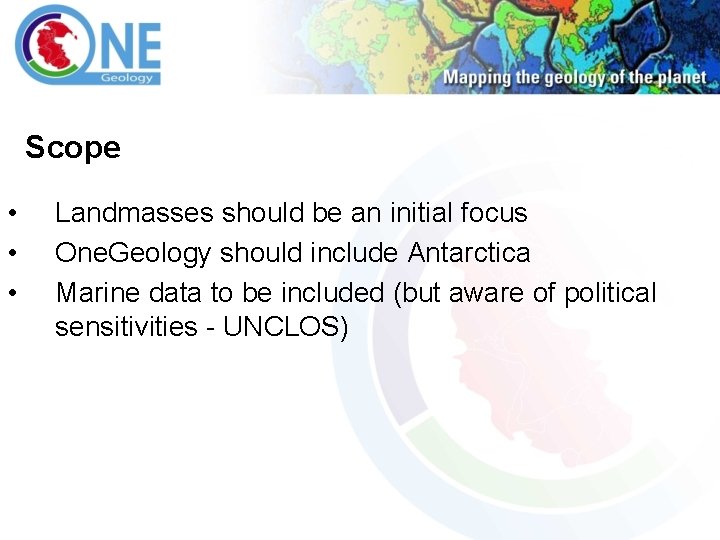 ONE Geology

Mapping the geology of the planet

Scope

• Landmasses should be an initial focus
• OneGeology should include Antarctica
• Marine data to be included (but aware of political sensitivities - UNCLOS)